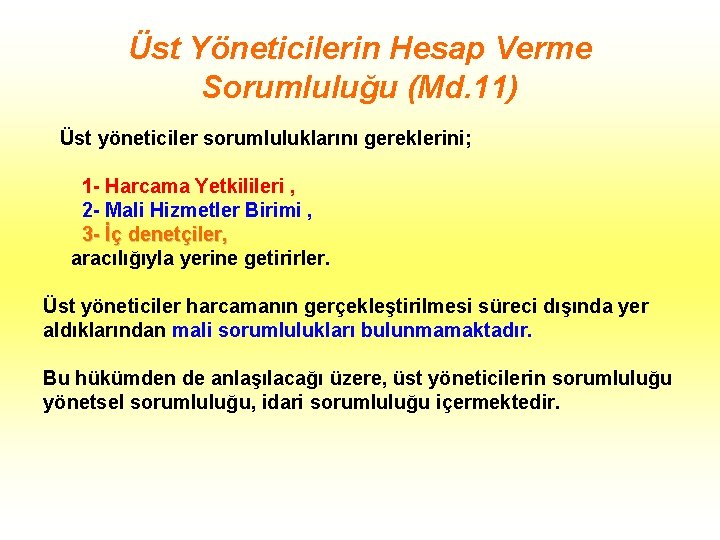 Üst Yöneticilerin Hesap Verme Sorumluluğu (Md.11)

Üst yöneticiler sorumluluklarını gereklerini;

1- Harcama Yetkilileri ,
2- Mali Hizmetler Birimi ,
3- İç denetçiler,
aracılığıyla yerine getirirler.

Üst yöneticiler harcamanın gerçekleştirilmesi süreci dışında yer aldıklarından mali sorumlulukları bulunmamaktadır.

Bu hükümden de anlaşılacağı üzere, üst yöneticilerin sorumluluğu yönetsel sorumluluğu, idari sorumluluğu içermektedir.